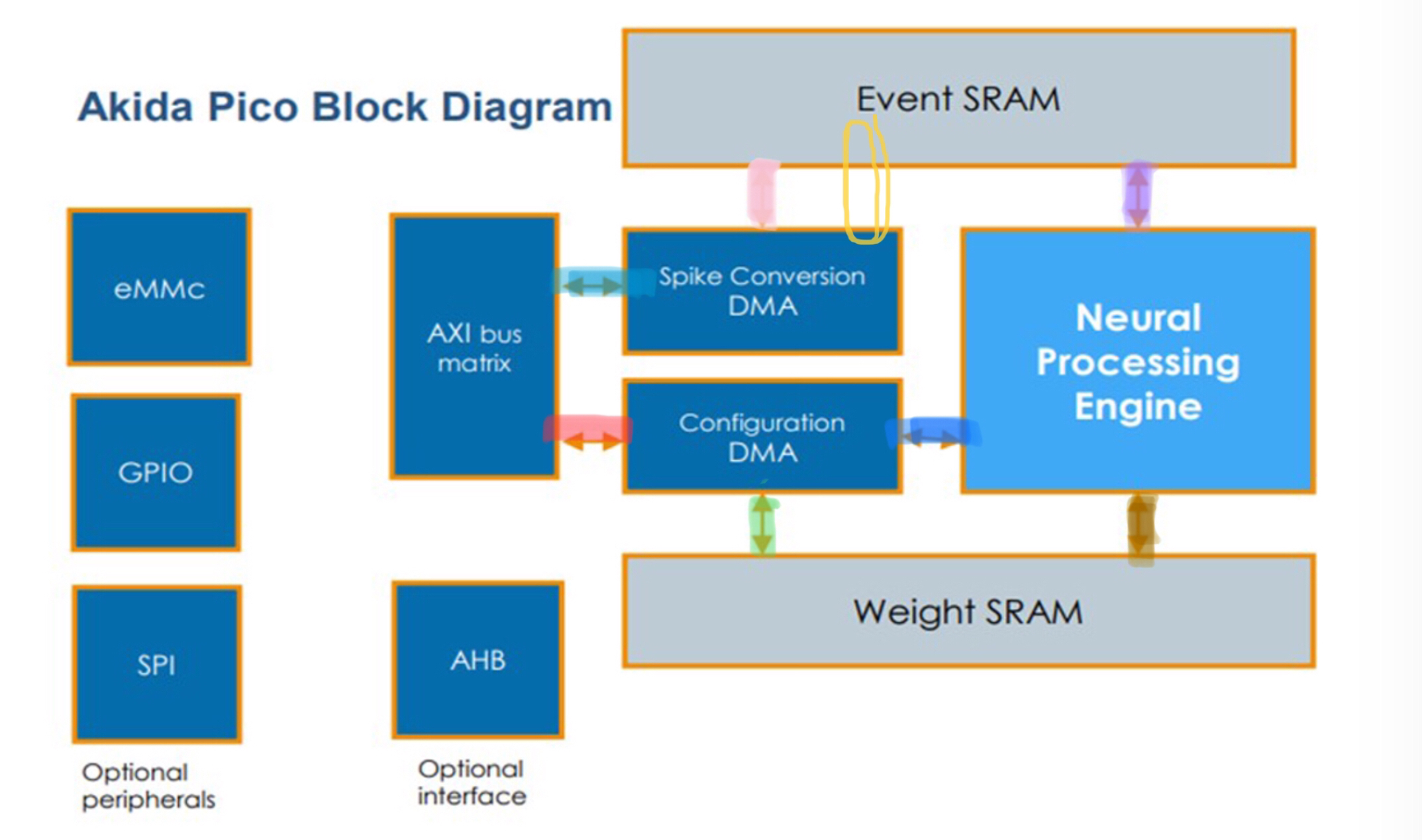 Akida Pico Block Diagram

Event SRAM

eMMc

GPIO

SPI

Optional peripherals

AXI bus matrix

AHB

Optional interface

Spike Conversion DMA

Configuration DMA

Neural Processing Engine

Weight SRAM